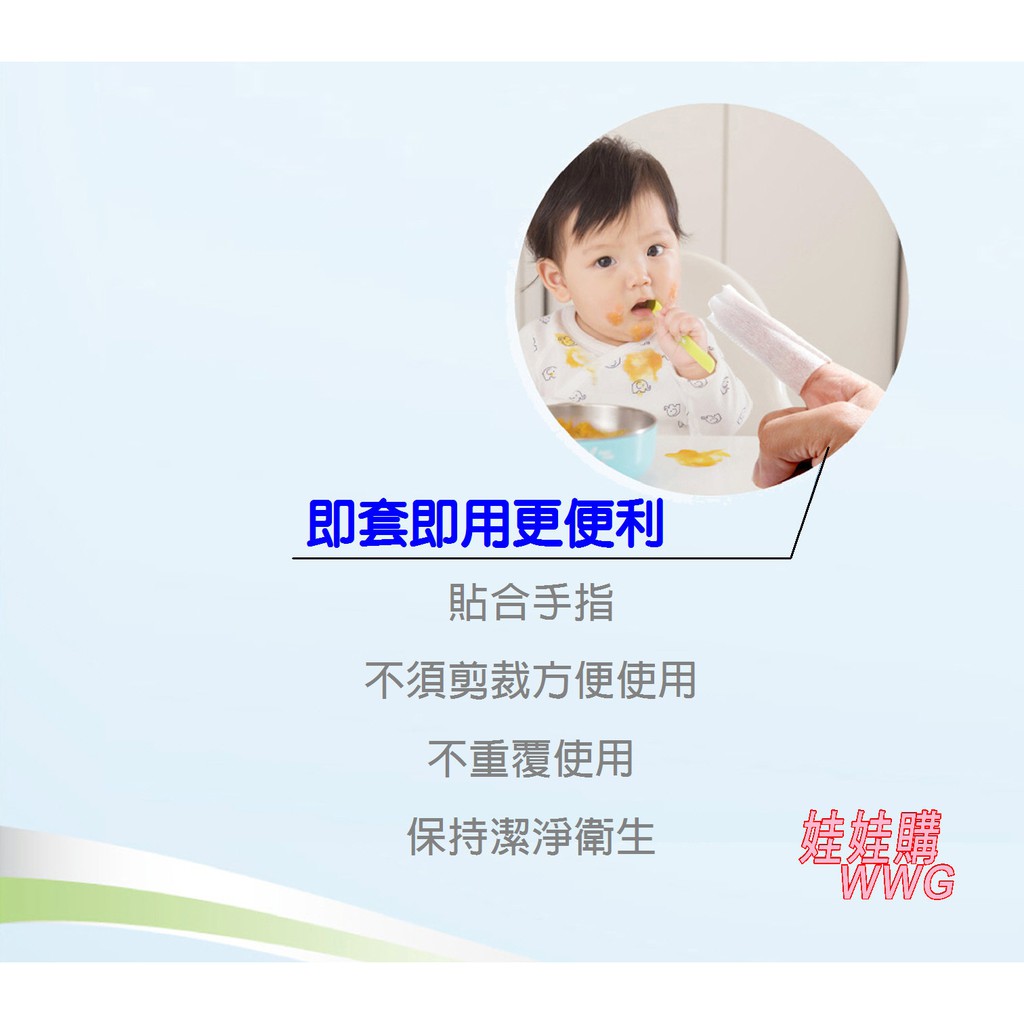 即套即用更便利

貼合手指

不須剪裁方便使用

不重覆使用

保持潔淨衛生

娃娃購
WWG